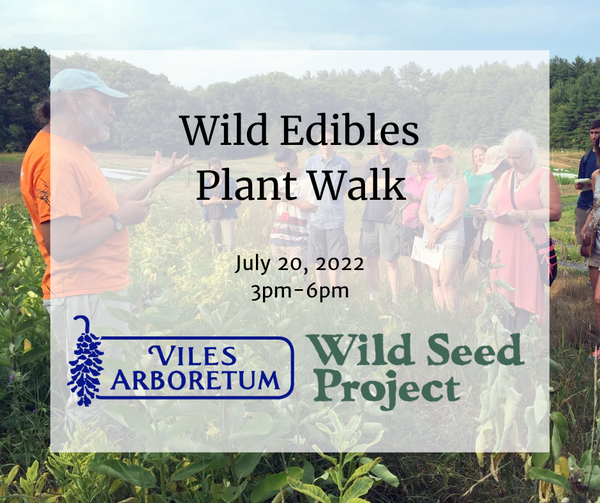 Wild Edibles Plant Walk

July 20, 2022
3pm-6pm

VILES ARBORETUM

Wild Seed Project